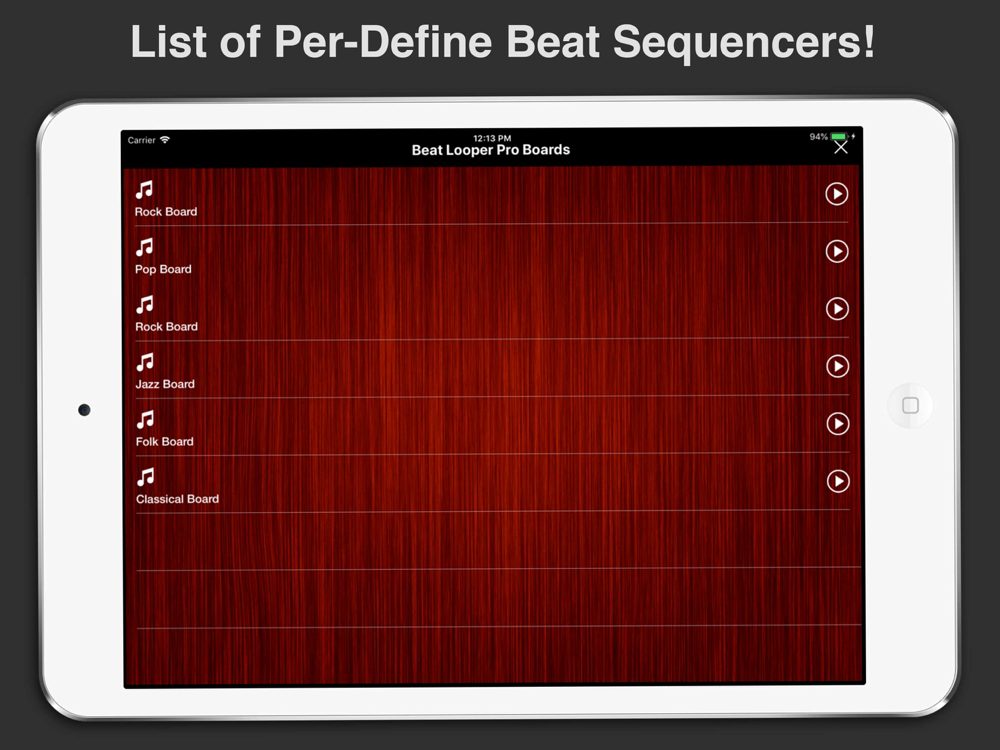 List of Per-Define Beat Sequencers!

Carrier
12:13 PM
94%
Beat Looper Pro Boards

Rock Board

Pop Board

Rock Board

Jazz Board

Folk Board

Classical Board